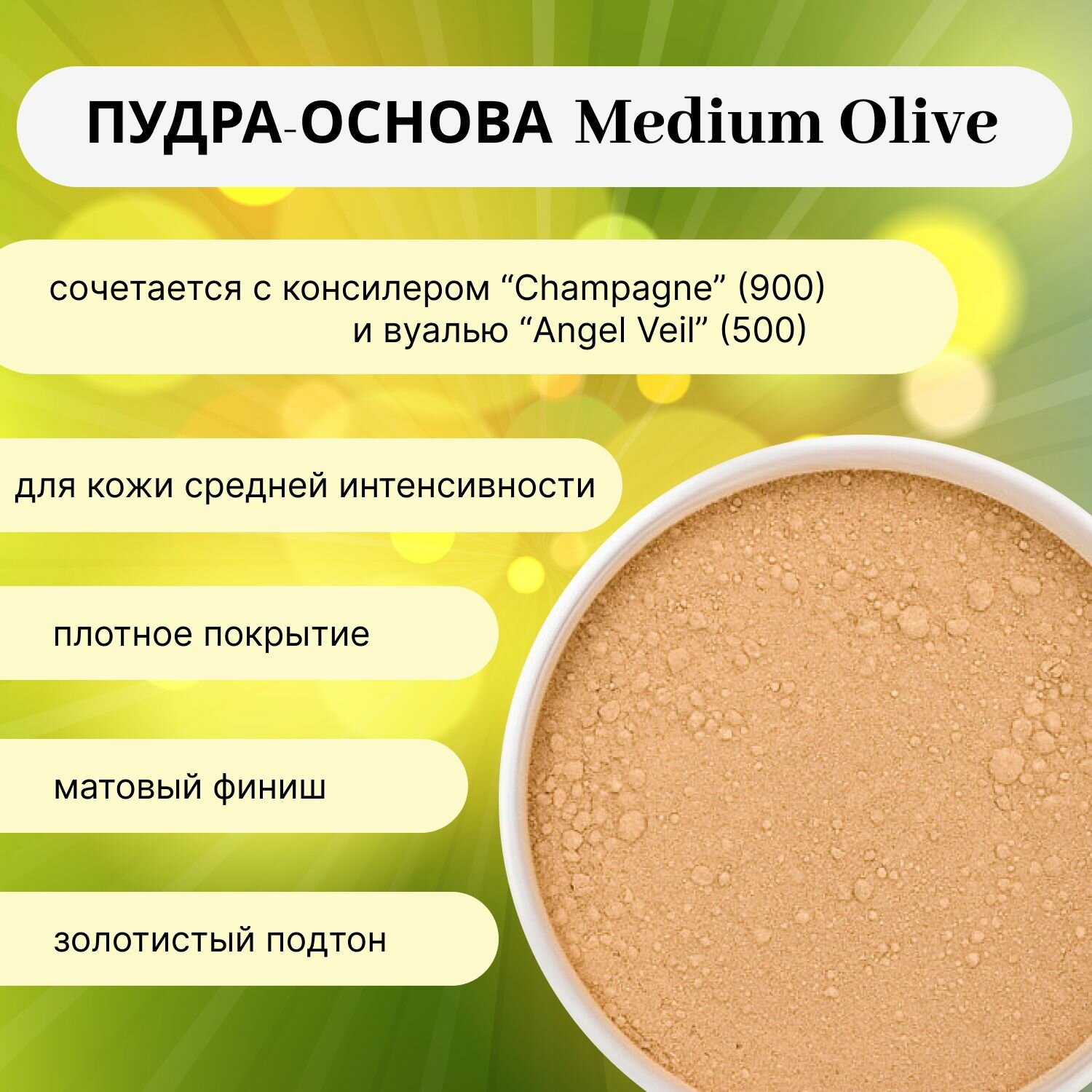 ПУДРА-ОСНОВА Medium Olive

сочетается с консилером “Champagne” (900) и вуалью “Angel Veil” (500)

для кожи средней интенсивности

плотное покрытие

матовый финиш

золотистый подтон